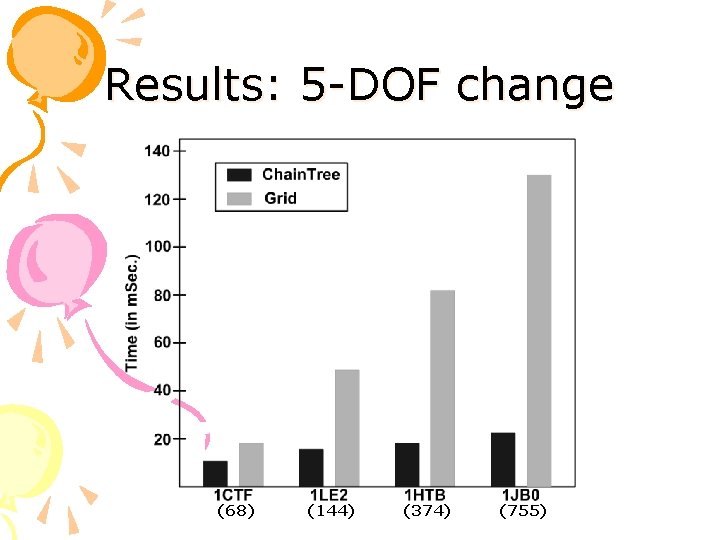 Results: 5-DOF change

ChainTree
Grid

Time (in mSec.)

140
120
100
80
60
40
20

1CTF (68)
1LE2 (144)
1HTB (374)
1JB0 (755)